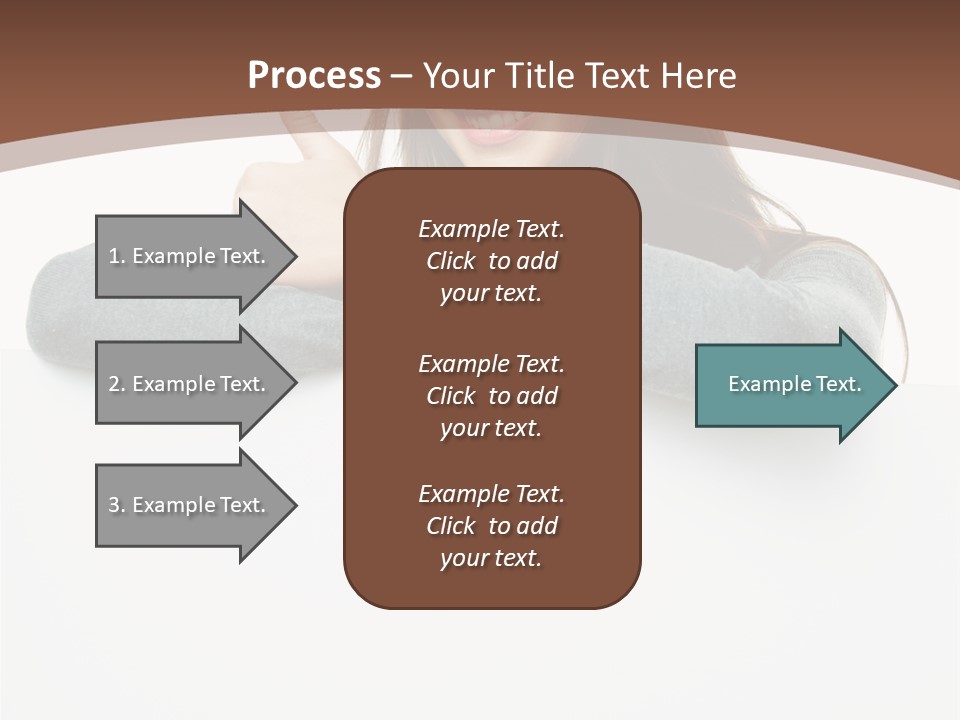 Process – Your Title Text Here

1. Example Text.

2. Example Text.

3. Example Text.

Example Text. Click to add your text.

Example Text. Click to add your text.

Example Text. Click to add your text.

Example Text.